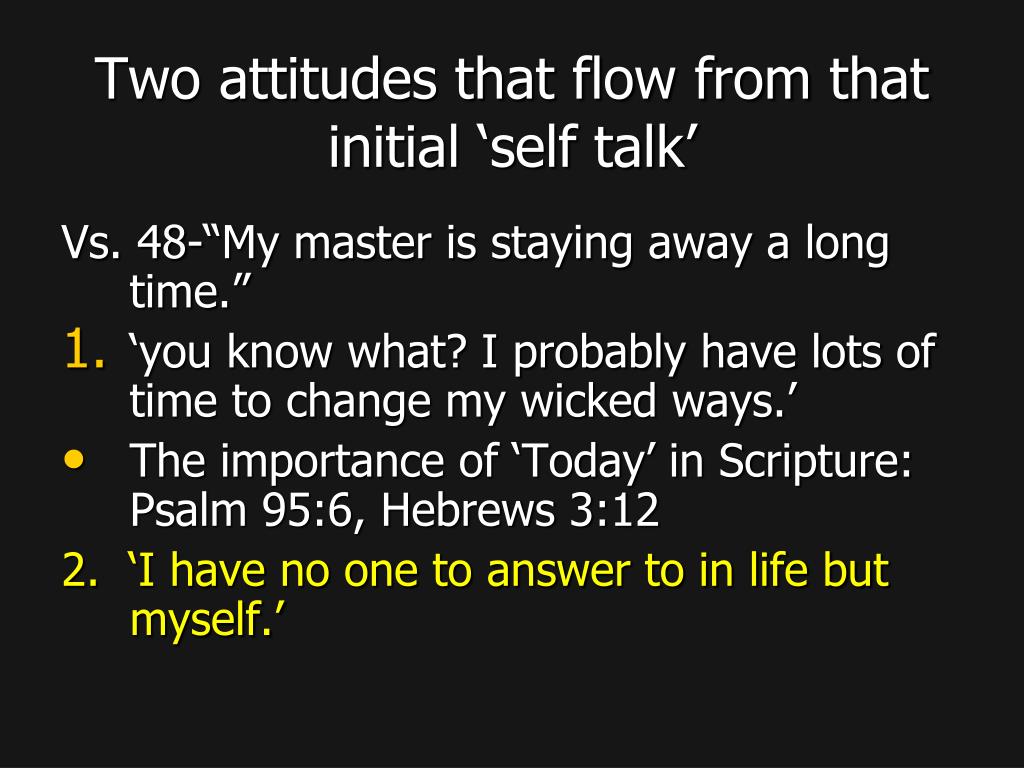 Two attitudes that flow from that initial ‘self talk’

Vs. 48-“My master is staying away a long time.”

1. ‘you know what? I probably have lots of time to change my wicked ways.’

• The importance of ‘Today’ in Scripture: Psalm 95:6, Hebrews 3:12

2. ‘I have no one to answer to in life but myself.’